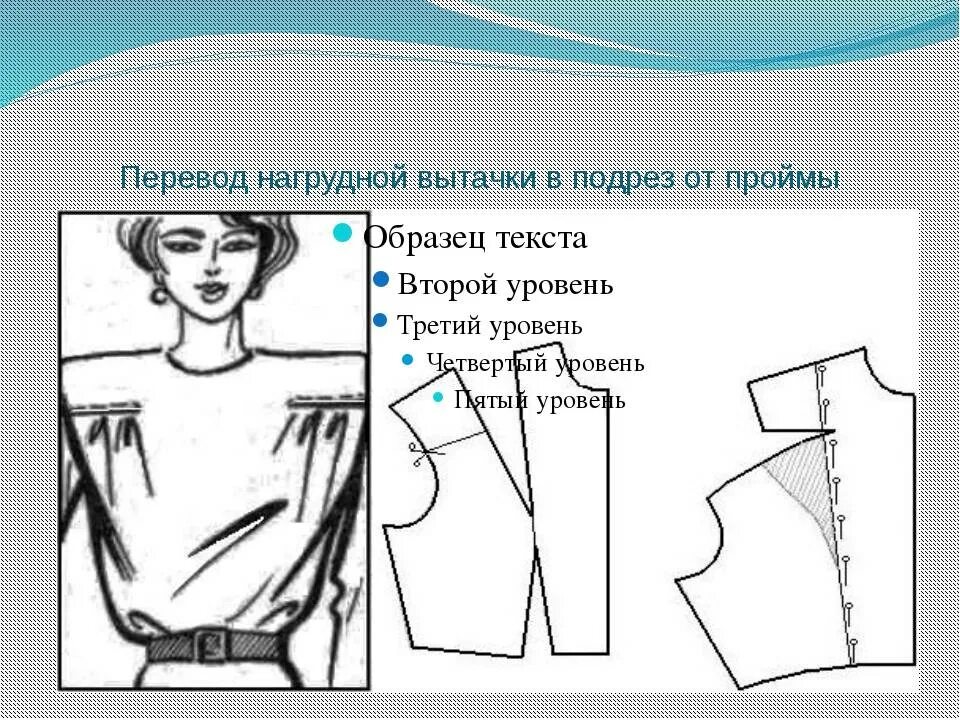 Перевод нагрудной вытачки в подрез от проймы

Образец текста

Второй уровень

Третий уровень

Четвертый уровень

Пятый уровень